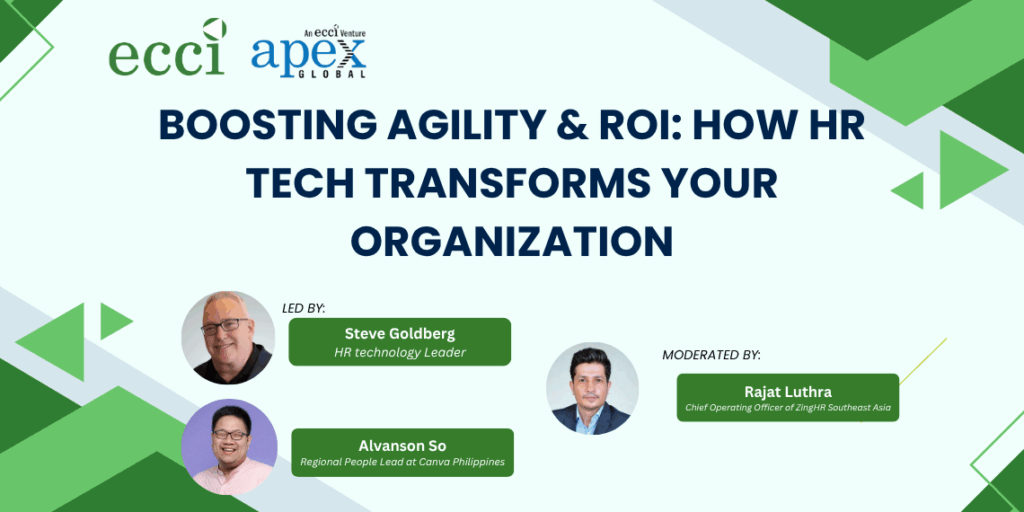 ecci

An ecci Venture
apex
GLOBAL

BOOSTING AGILITY & ROI: HOW HR TECH TRANSFORMS YOUR ORGANIZATION

LED BY:

Steve Goldberg
HR technology Leader

Alvanson So
Regional People Lead at Canva Philippines

MODERATED BY:

Rajat Luthra
Chief Operating Officer of ZingHR Southeast Asia